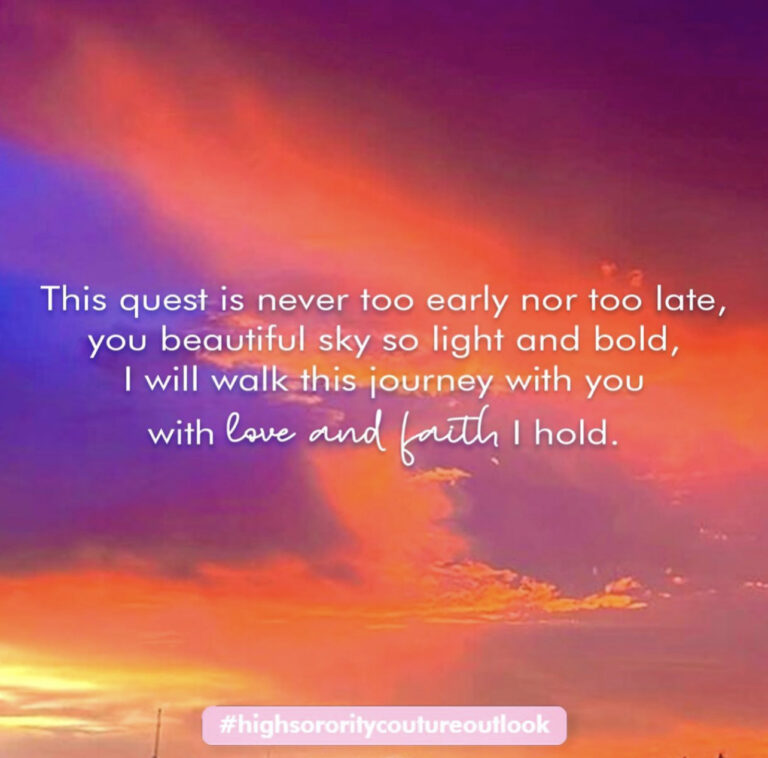 This quest is never too early nor too late,
you beautiful sky so light and bold,
I will walk this journey with you
with love and faith I hold.

#highsororitycoutureoutlook